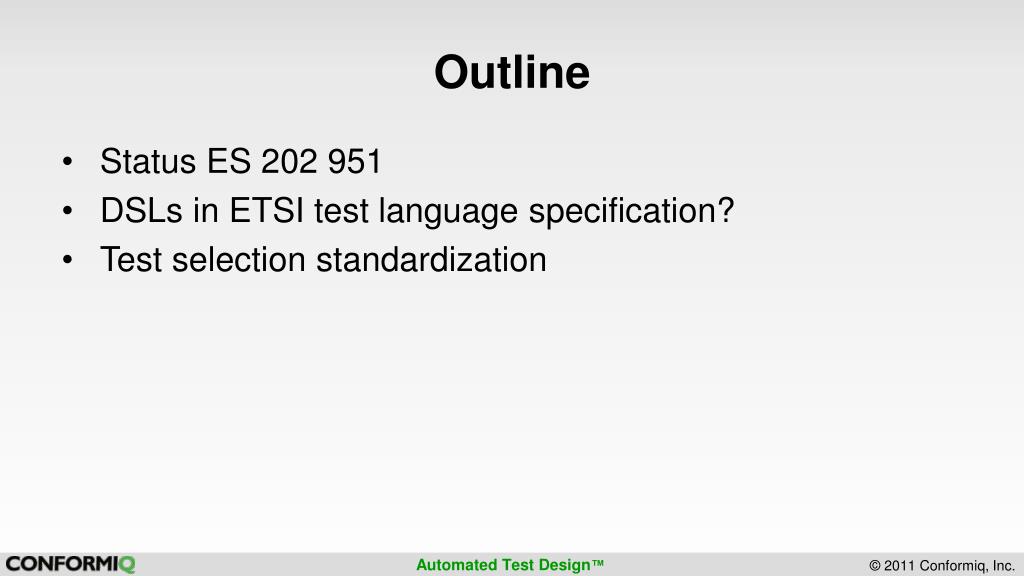 Outline

• Status ES 202 951
• DSLs in ETSI test language specification?
• Test selection standardization

CONFORMIQ Automated Test Design™ © 2011 Conformiq, Inc.